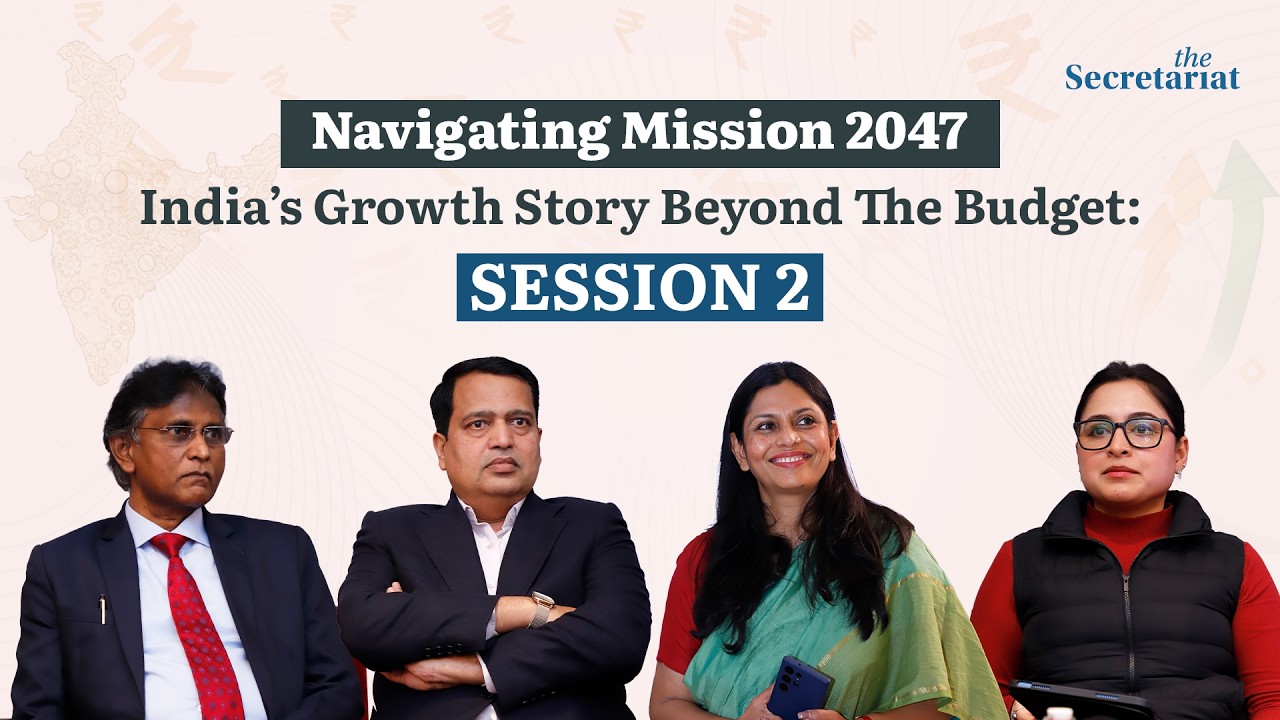 the Secretariat

Navigating Mission 2047

India's Growth Story Beyond The Budget:

SESSION 2